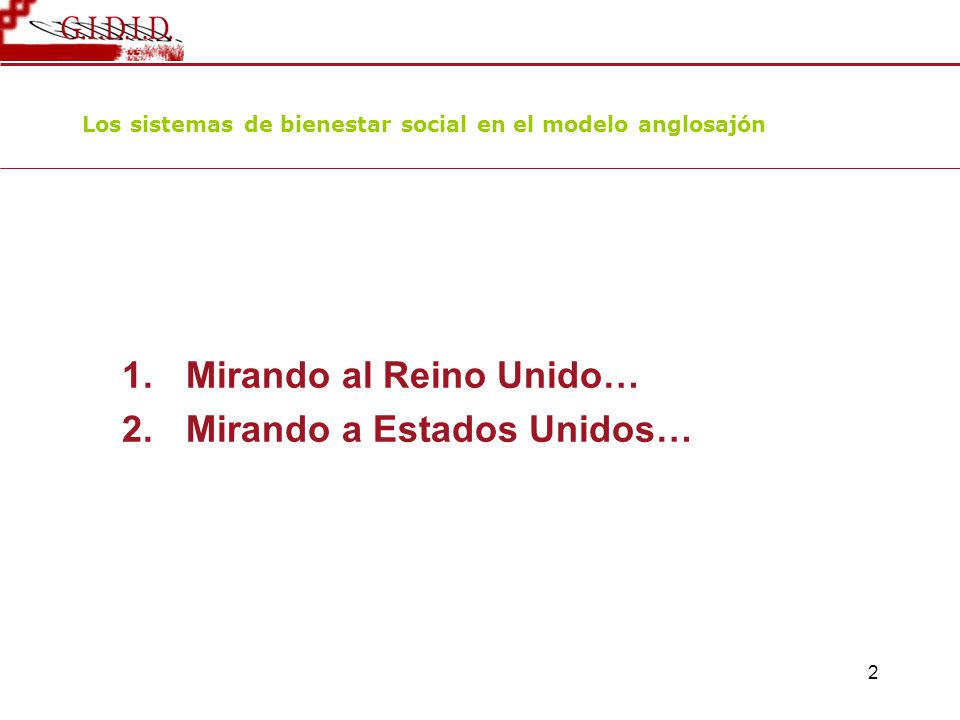 G.I.D.I.D.

Los sistemas de bienestar social en el modelo anglosajón

1. Mirando al Reino Unido…
2. Mirando a Estados Unidos…

2